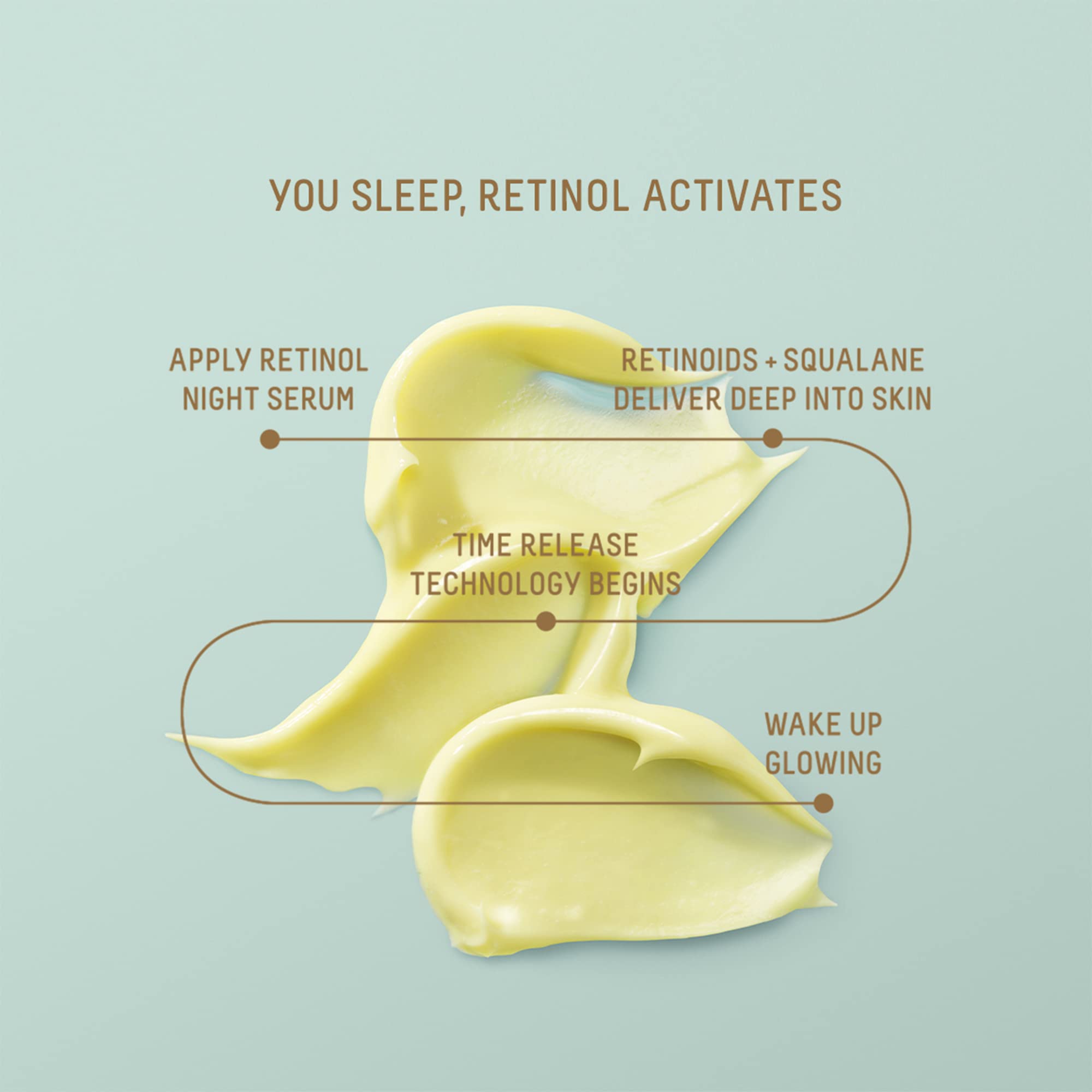 YOU SLEEP, RETINOL ACTIVATES

APPLY RETINOL NIGHT SERUM

RETINOIDS + SQUALANE DELIVER DEEP INTO SKIN

TIME RELEASE TECHNOLOGY BEGINS

WAKE UP GLOWING